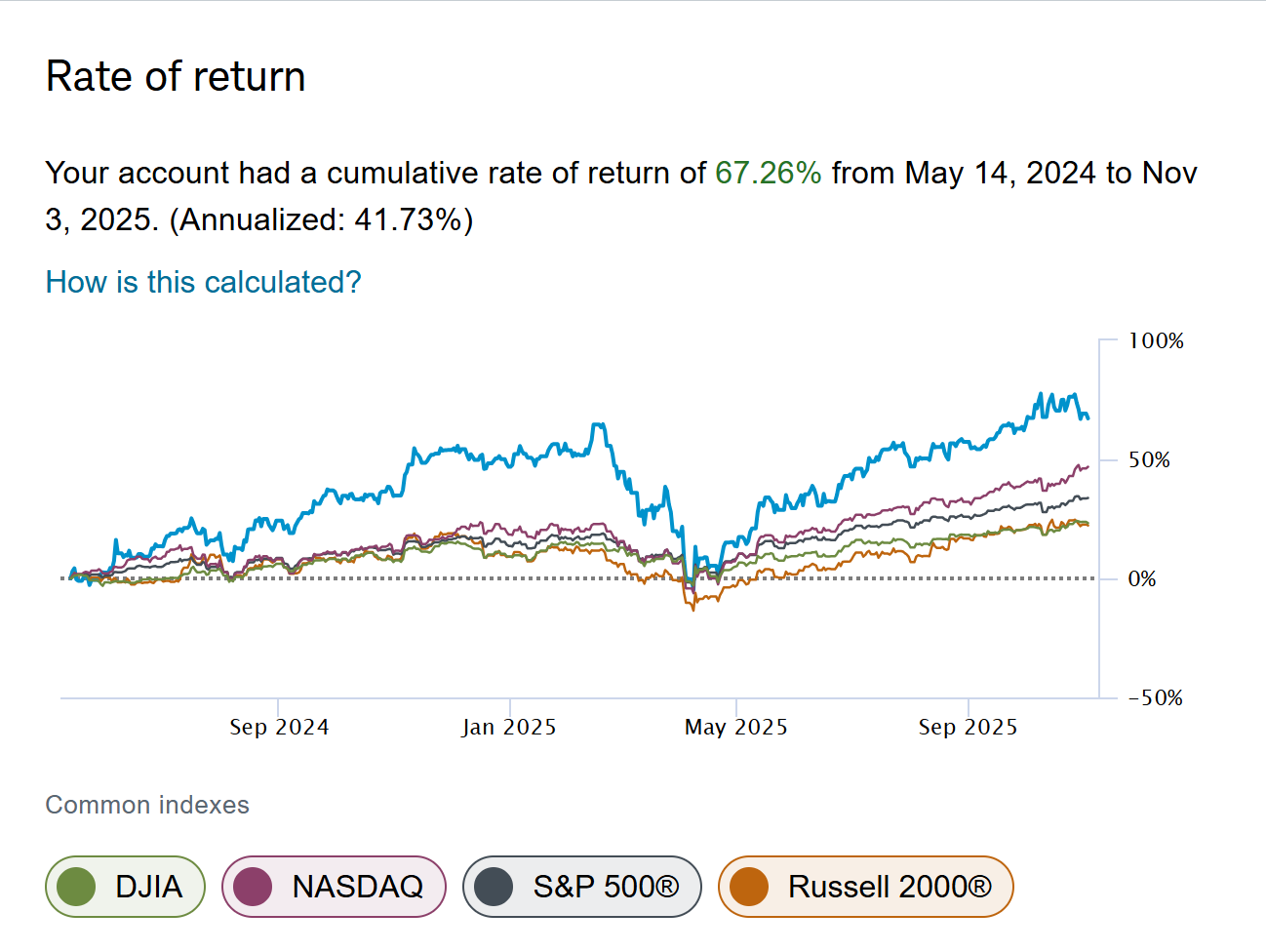 Rate of return

Your account had a cumulative rate of return of 67.26% from May 14, 2024 to Nov 3, 2025. (Annualized: 41.73%)

How is this calculated?

100%
50%
0%
−50%
Sep 2024
Jan 2025
May 2025
Sep 2025

Common indexes

DJIA
NASDAQ
S&P 500®
Russell 2000®